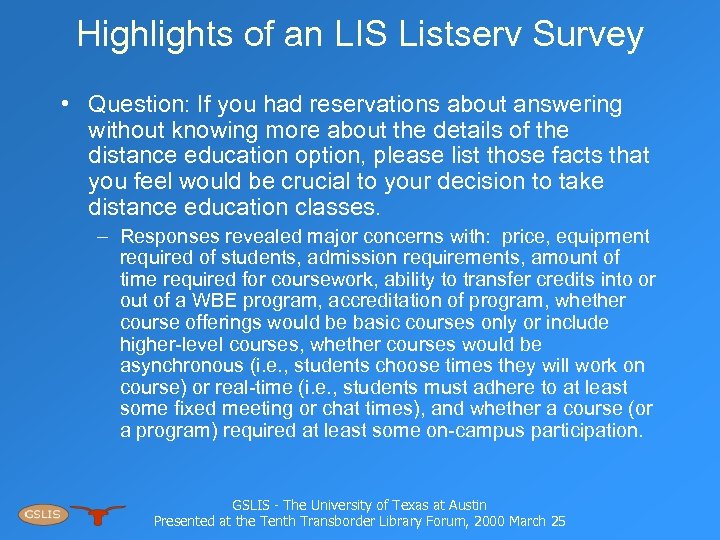 Highlights of an LIS Listserv Survey

• Question: If you had reservations about answering without knowing more about the details of the distance education option, please list those facts that you feel would be crucial to your decision to take distance education classes.

– Responses revealed major concerns with: price, equipment required of students, admission requirements, amount of time required for coursework, ability to transfer credits into or out of a WBE program, accreditation of program, whether course offerings would be basic courses only or include higher-level courses, whether courses would be asynchronous (i.e., students choose times they will work on course) or real-time (i.e., students must adhere to at least some fixed meeting or chat times), and whether a course (or a program) required at least some on-campus participation.

GSLIS

GSLIS - The University of Texas at Austin
Presented at the Tenth Transborder Library Forum, 2000 March 25